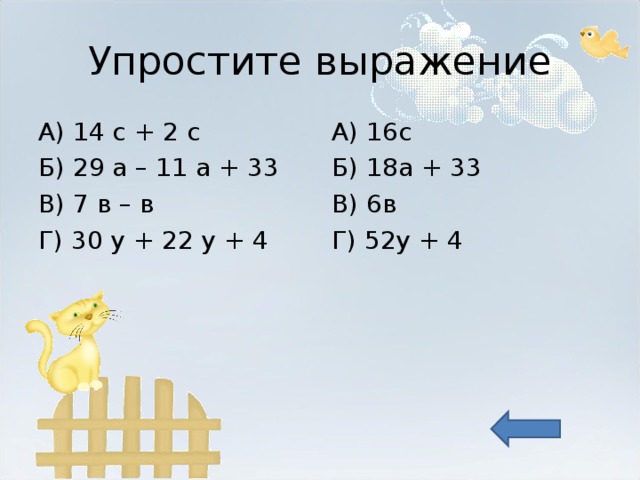 Упростите выражение

А) 14 с + 2 с
Б) 29 а – 11 а + 33
В) 7 в – в
Г) 30 у + 22 у + 4

А) 16с
Б) 18а + 33
В) 6в
Г) 52у + 4